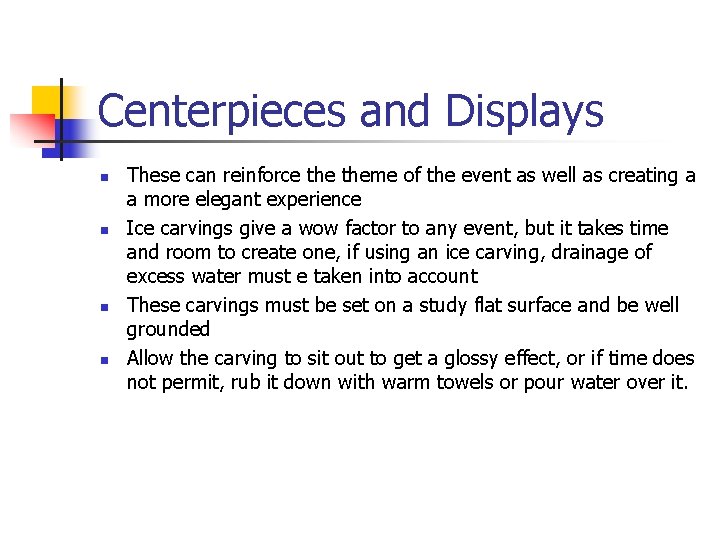 Centerpieces and Displays

- These can reinforce the theme of the event as well as creating a a more elegant experience
- Ice carvings give a wow factor to any event, but it takes time and room to create one, if using an ice carving, drainage of excess water must e taken into account
- These carvings must be set on a study flat surface and be well grounded
- Allow the carving to sit out to get a glossy effect, or if time does not permit, rub it down with warm towels or pour water over it.